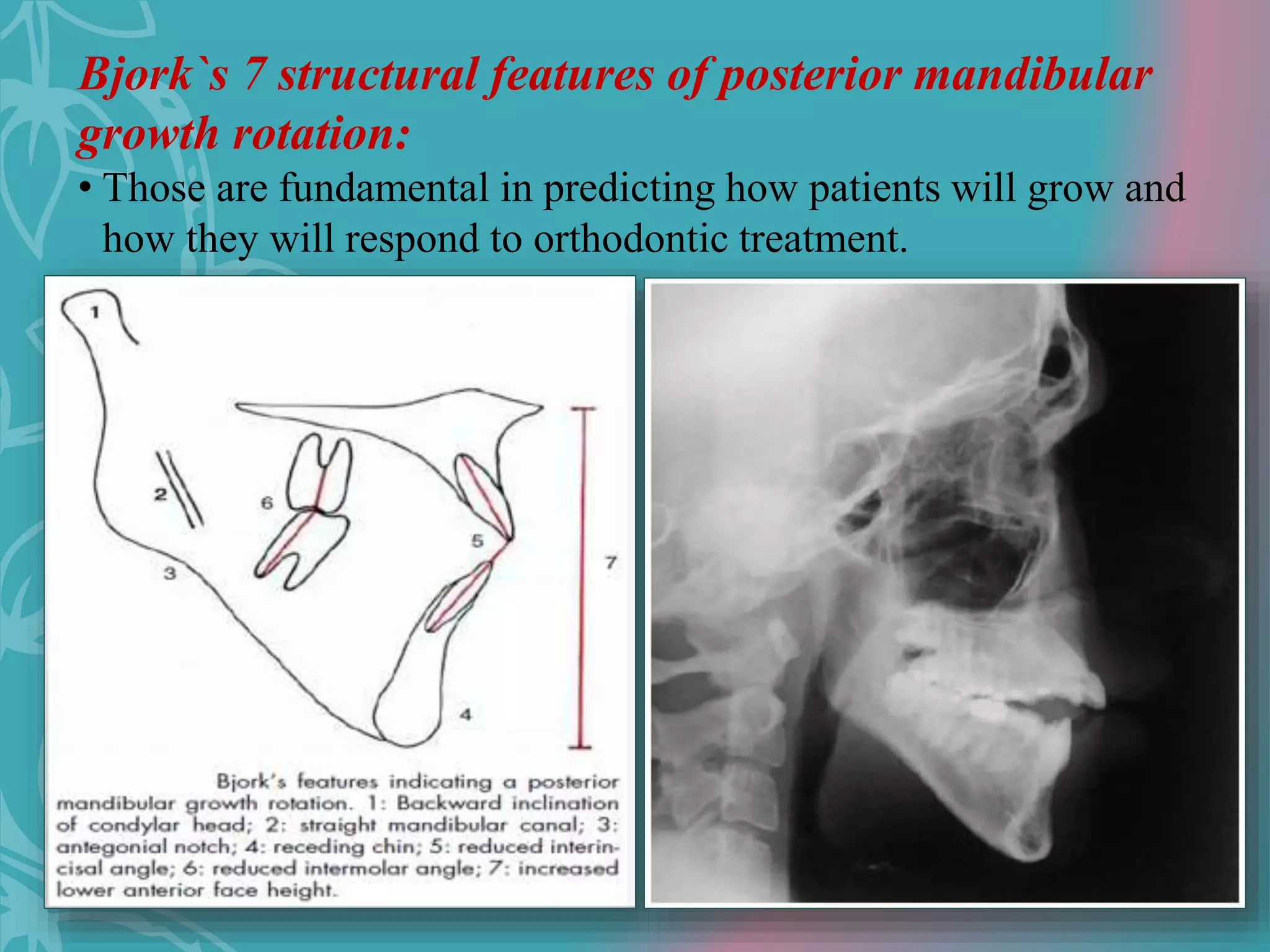 Bjork`s 7 structural features of posterior mandibular growth rotation:

• Those are fundamental in predicting how patients will grow and how they will respond to orthodontic treatment.

1

2

6

5

7

3

4

Bjork's features indicating a posterior mandibular growth rotation. 1: Backward inclination of condylar head; 2: straight mandibular canal; 3: antegonial notch; 4: receding chin; 5: reduced interincisal angle; 6: reduced intermolar angle; 7: increased lower anterior face height.